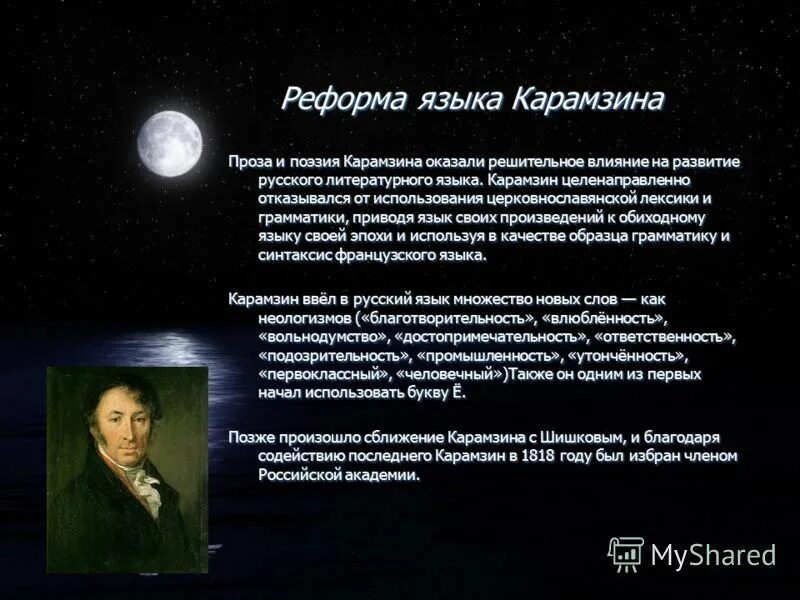 Реформа языка Карамзина

Проза и поэзия Карамзина оказали решительное влияние на развитие русского литературного языка. Карамзин целенаправленно отказывался от использования церковнославянской лексики и грамматики, приводя язык своих произведений к обиходному языку своей эпохи и используя в качестве образца грамматику и синтаксис французского языка.

Карамзин ввёл в русский язык множество новых слов — как неологизмов («благотворительность», «влюблённость», «вольнодумство», «достопримечательность», «ответственность», «подозрительность», «промышленность», «утончённость», «первоклассный», «человечный»)Также он одним из первых начал использовать букву Ё.

Позже произошло сближение Карамзина с Шишковым, и благодаря содействию последнего Карамзин в 1818 году был избран членом Российской академии.

MyShared